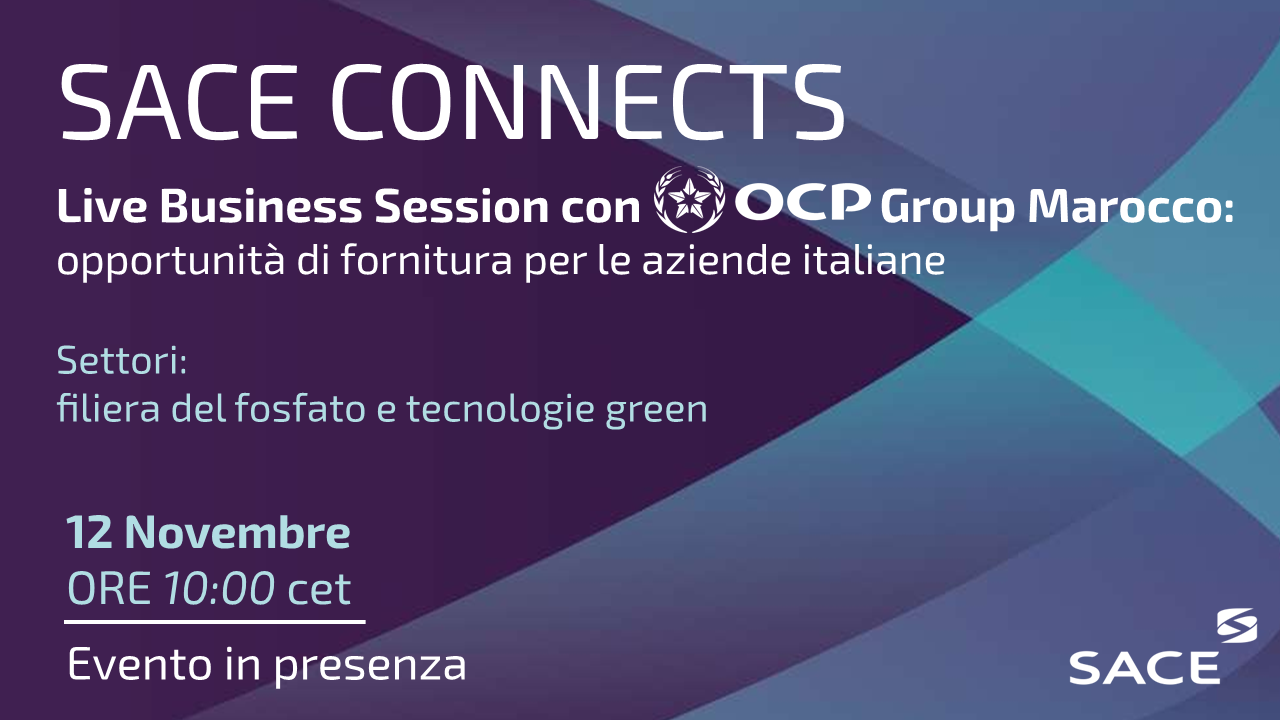 SACE CONNECTS

Live Business Session con OCP Group Marocco: opportunità di fornitura per le aziende italiane

Settori:
filiera del fosfato e tecnologie green

12 Novembre
ORE 10:00 cet

Evento in presenza

SACE